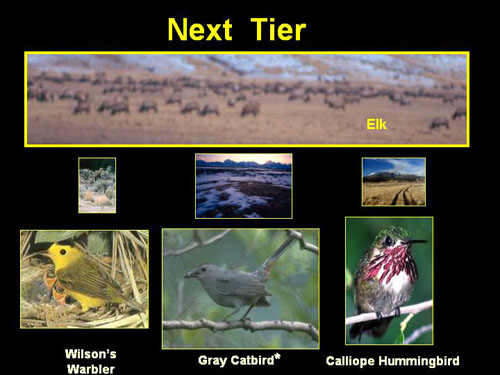 Next Tier

Elk

Wilson's Warbler

Gray Catbird*

Calliope Hummingbird